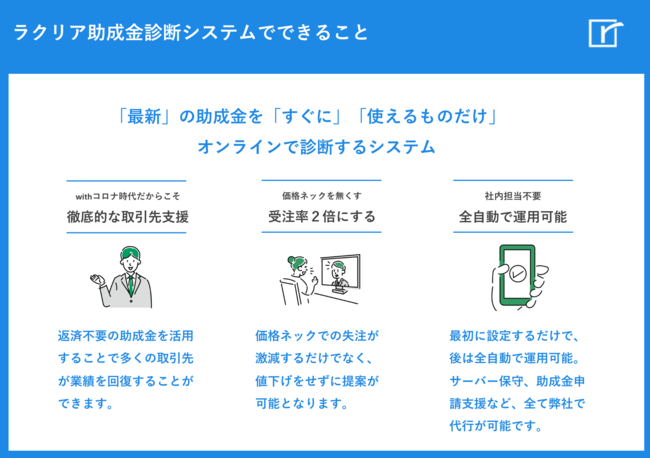 ラクリア助成金診断システムでできること

「最新」の助成金を「すぐに」「使えるものだけ」
オンラインで診断するシステム

withコロナ時代だからこそ
徹底的な取引先支援

返済不要の助成金を活用することで多くの取引先が業績を回復することができます。

価格ネックを無くす
受注率２倍にする

価格ネックでの失注が激減するだけでなく、値下げをせずに提案が可能となります。

社内担当不要
全自動で運用可能

最初に設定するだけで、後は全自動で運用可能。サーバー保守、助成金申請支援など、全て弊社で代行が可能です。